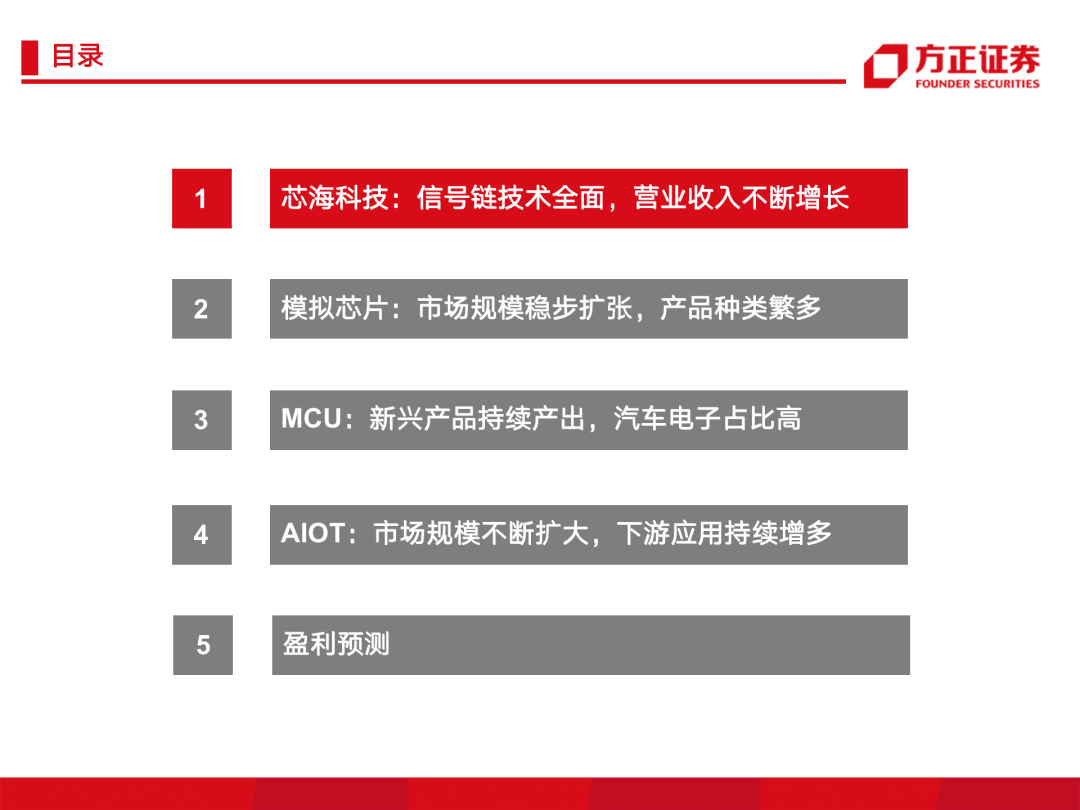 目录

方正证券
FOUNDER SECURITIES

1 芯海科技：信号链技术全面，营业收入不断增长

2 模拟芯片：市场规模稳步扩张，产品种类繁多

3 MCU：新兴产品持续产出，汽车电子占比高

4 AIOT：市场规模不断扩大，下游应用持续增多

5 盈利预测